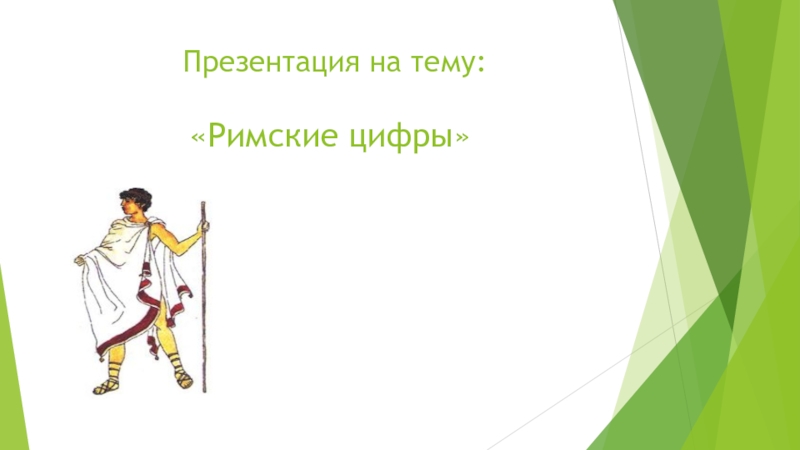 Презентация на тему:

«Римские цифры»